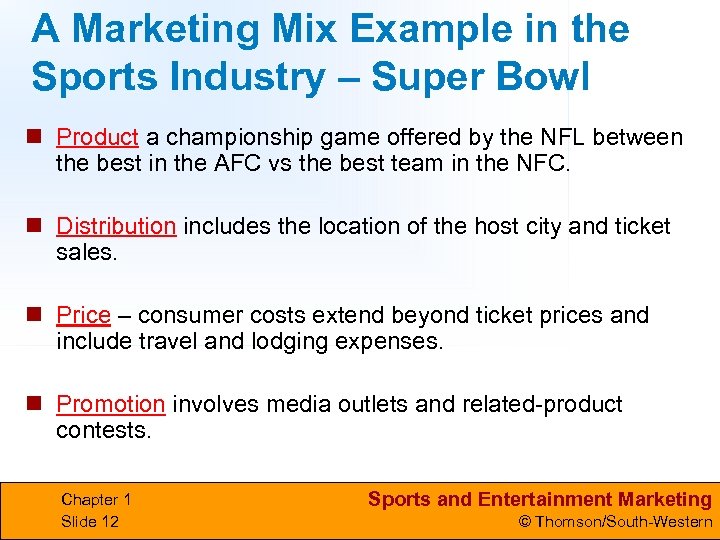 A Marketing Mix Example in the Sports Industry – Super Bowl

Product a championship game offered by the NFL between the best in the AFC vs the best team in the NFC.

Distribution includes the location of the host city and ticket sales.

Price – consumer costs extend beyond ticket prices and include travel and lodging expenses.

Promotion involves media outlets and related-product contests.

Chapter 1
Slide 12

Sports and Entertainment Marketing
© Thomson/South-Western